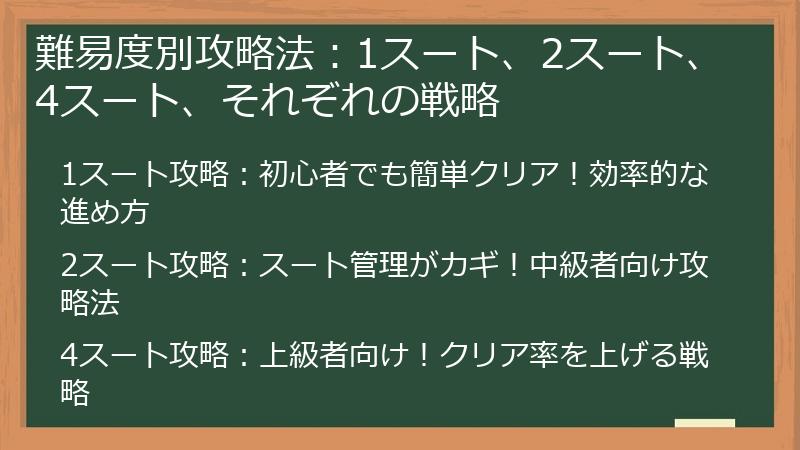 難易度別攻略法：1スート、2スート、4スート、それぞれの戦略

1スート攻略：初心者でも簡単クリア！効率的な進め方

2スート攻略：スート管理がカギ！中級者向け攻略法

4スート攻略：上級者向け！クリア率を上げる戦略